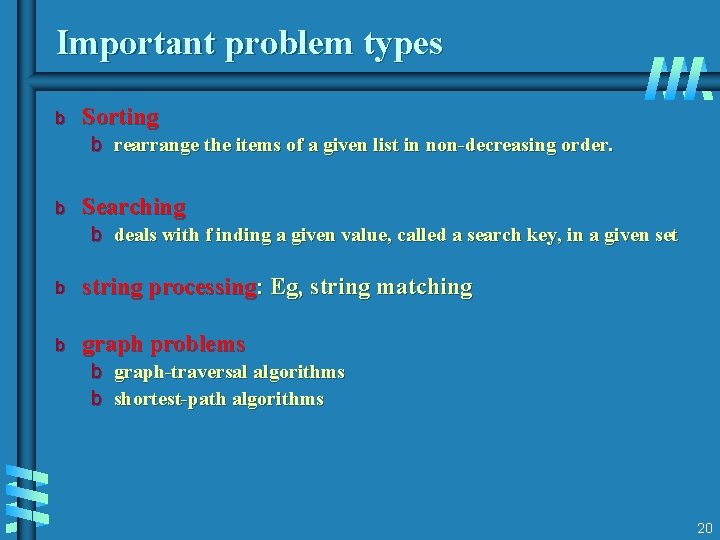 Important problem types

b Sorting
b rearrange the items of a given list in non-decreasing order.

b Searching
b deals with finding a given value, called a search key, in a given set

b string processing: Eg, string matching

b graph problems
b graph-traversal algorithms
b shortest-path algorithms

20